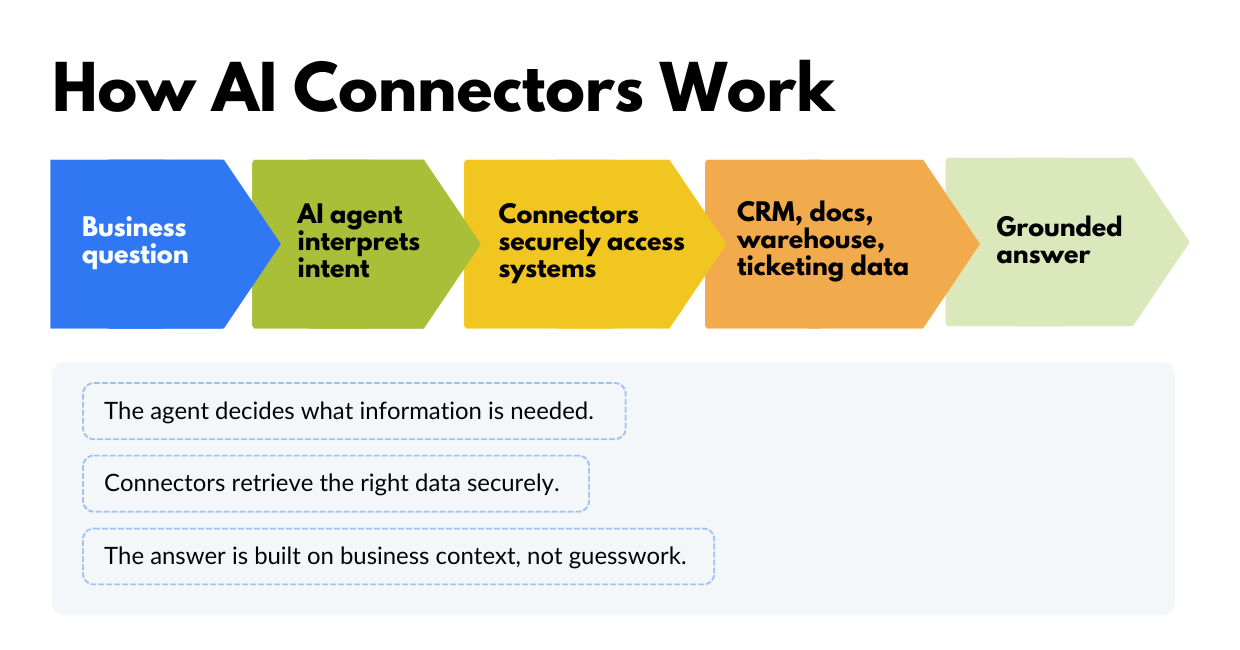 How AI Connectors Work

Business question

AI agent interprets intent

Connectors securely access systems

CRM, docs, warehouse, ticketing data

Grounded answer

The agent decides what information is needed.

Connectors retrieve the right data securely.

The answer is built on business context, not guesswork.